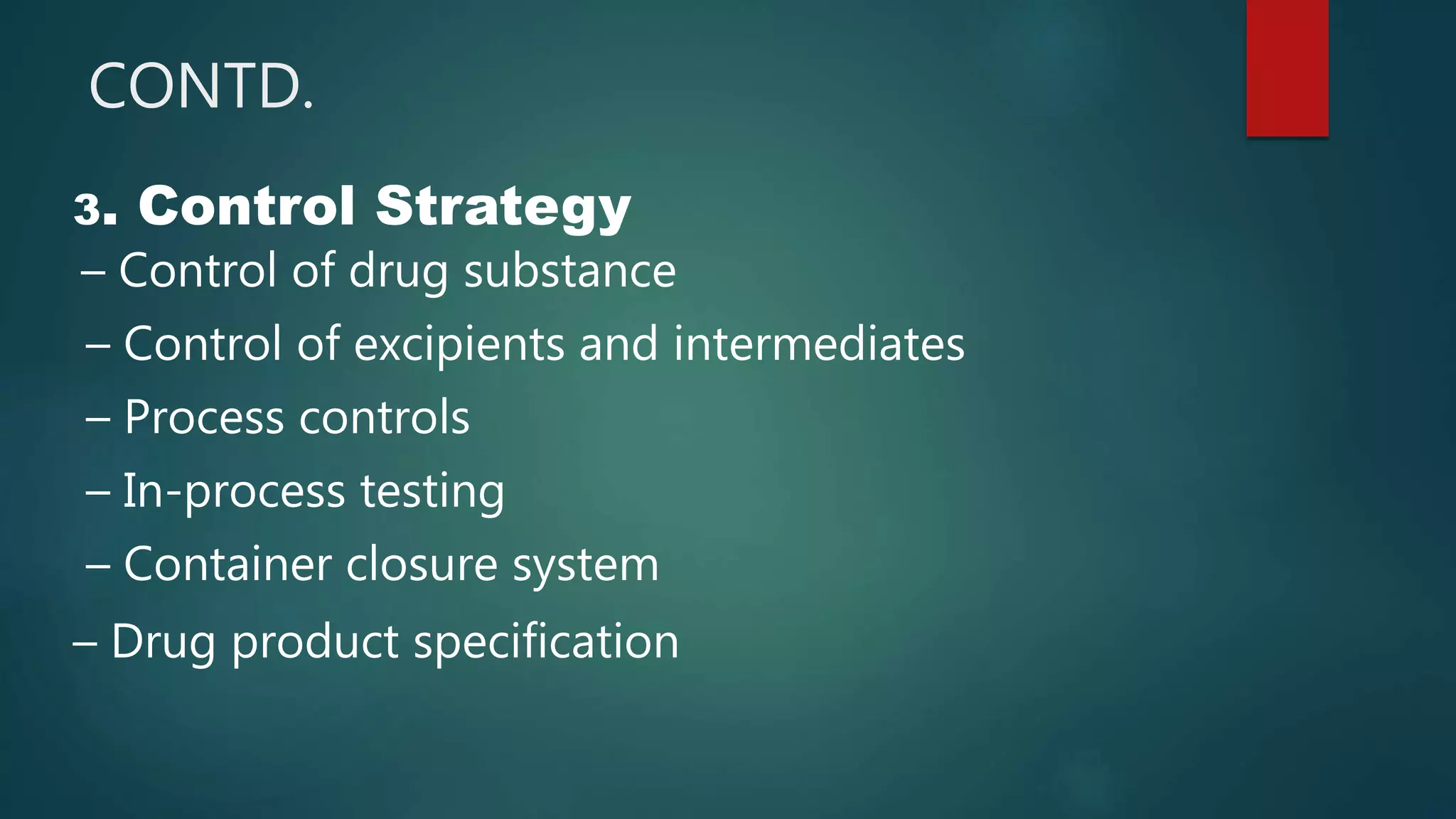 CONTD.

3. Control Strategy

– Control of drug substance

– Control of excipients and intermediates

– Process controls

– In-process testing

– Container closure system

– Drug product specification